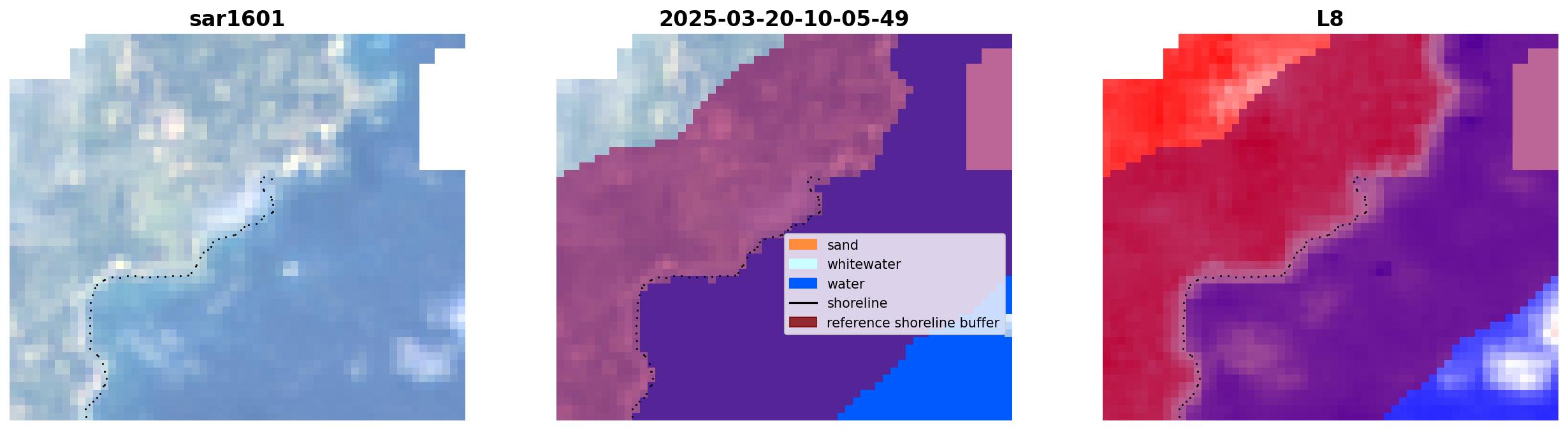 sar1601

2025-03-20-10-05-49

sand
whitewater
water
shoreline
reference shoreline buffer

L8